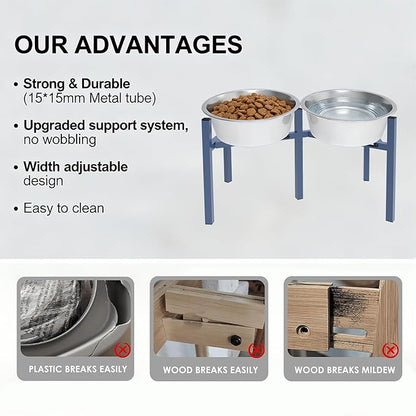 OUR ADVANTAGES

• Strong & Durable (15*15mm Metal tube)

• Upgraded support system, no wobbling

• Width adjustable design

• Easy to clean

PLASTIC BREAKS EASILY

WOOD BREAKS EASILY

WOOD BREAKS MILDEW